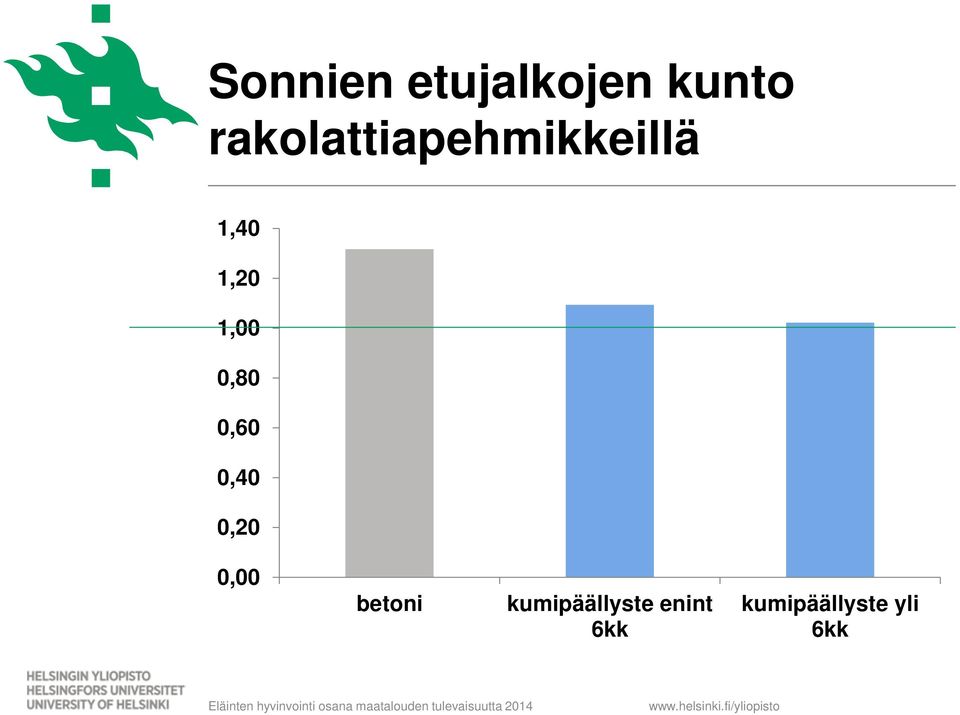 Sonnien etujalkojen kunto rakolattiapehmikkeillä

1,40
1,20
1,00
0,80
0,60
0,40
0,20
0,00

betoni
kumipäällyste enint 6kk
kumipäällyste yli 6kk

HELSINGIN YLIOPISTO
HELSINGFORS UNIVERSITET
UNIVERSITY OF HELSINKI

Eläinten hyvinvointi osana maatalouden tulevaisuutta 2014

www.helsinki.fi/yliopisto